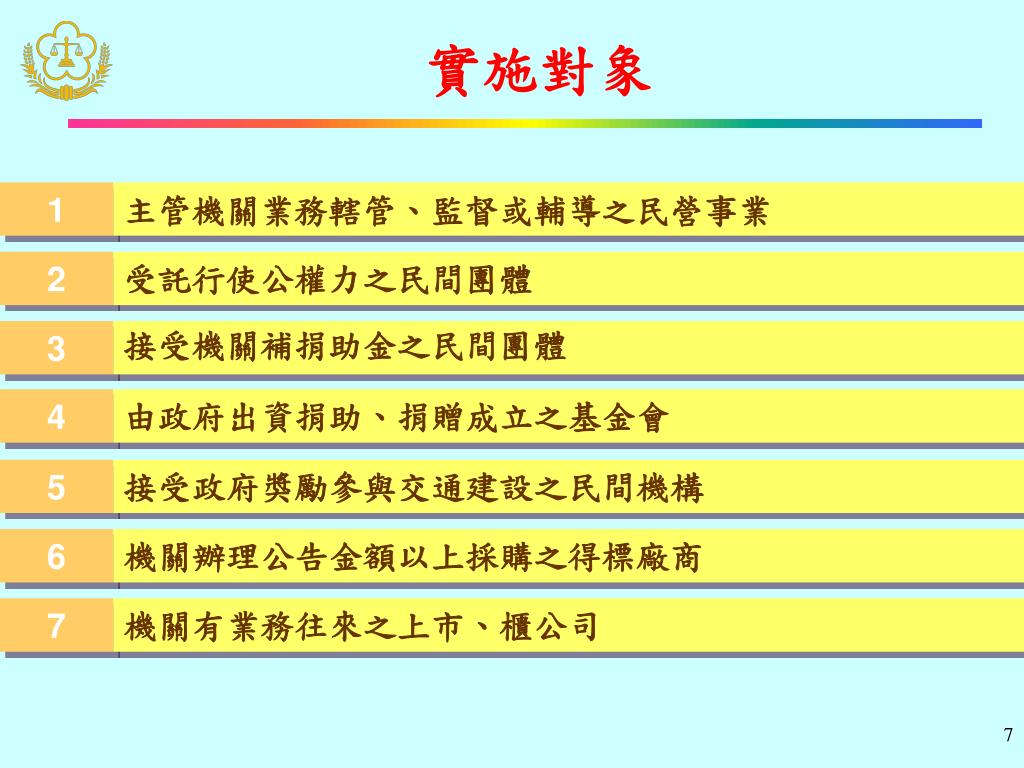 實施對象

1 主管機關業務轄管、監督或輔導之民營事業

2 受託行使公權力之民間團體

3 接受機關補捐助金之民間團體

4 由政府出資捐助、捐贈成立之基金會

5 接受政府獎勵參與交通建設之民間機構

6 機關辦理公告金額以上採購之得標廠商

7 機關有業務往來之上市、櫃公司

7